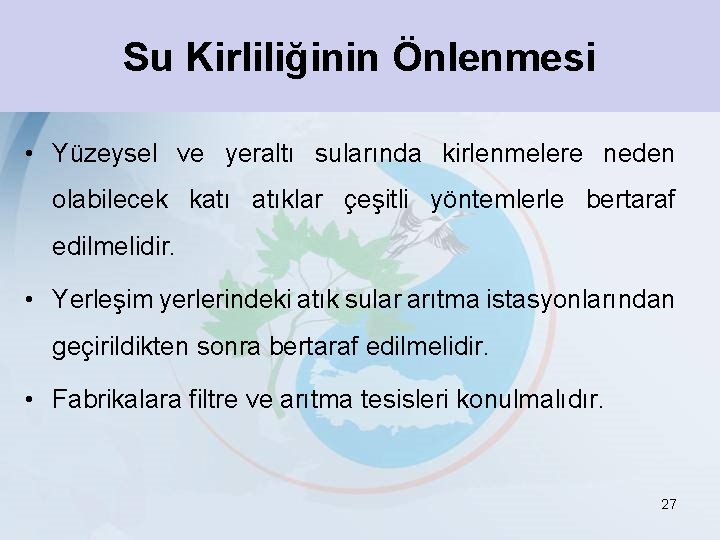 Su Kirliliğinin Önlenmesi

• Yüzeysel ve yeraltı sularında kirlenmelere neden olabilecek katı atıklar çeşitli yöntemlerle bertaraf edilmelidir.

• Yerleşim yerlerindeki atık sular arıtma istasyonlarından geçirildikten sonra bertaraf edilmelidir.

• Fabrikalara filtre ve arıtma tesisleri konulmalıdır.

27